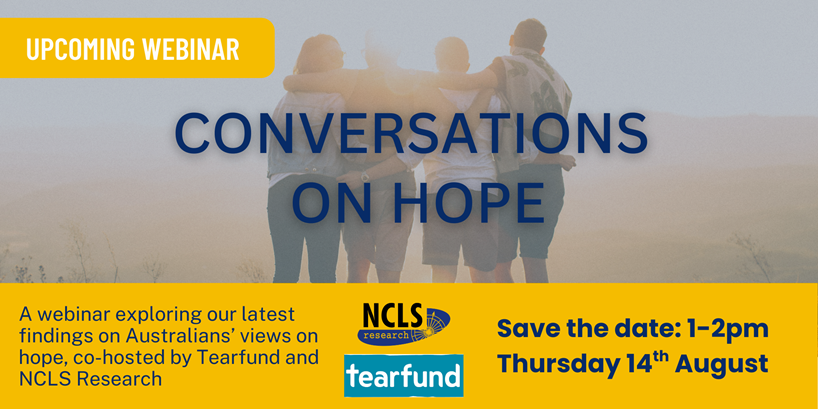 UPCOMING WEBINAR

CONVERSATIONS ON HOPE

A webinar exploring our latest findings on Australians' views on hope, co-hosted by Tearfund and NCLS Research

NCLS research

tearfund

Save the date: 1-2pm
Thursday 14$^{th}$ August